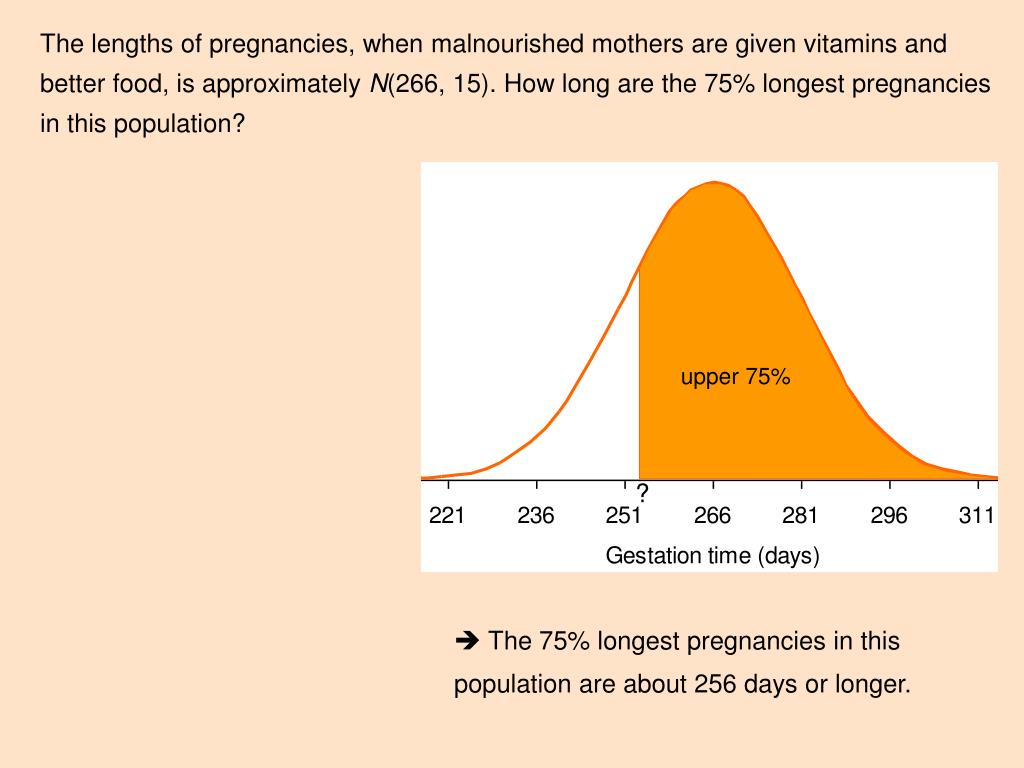 The lengths of pregnancies, when malnourished mothers are given vitamins and better food, is approximately $N(266, 15)$. How long are the 75% longest pregnancies in this population?

upper 75%

?

221 236 251 266 281 296 311

Gestation time (days)

➔ The 75% longest pregnancies in this population are about 256 days or longer.